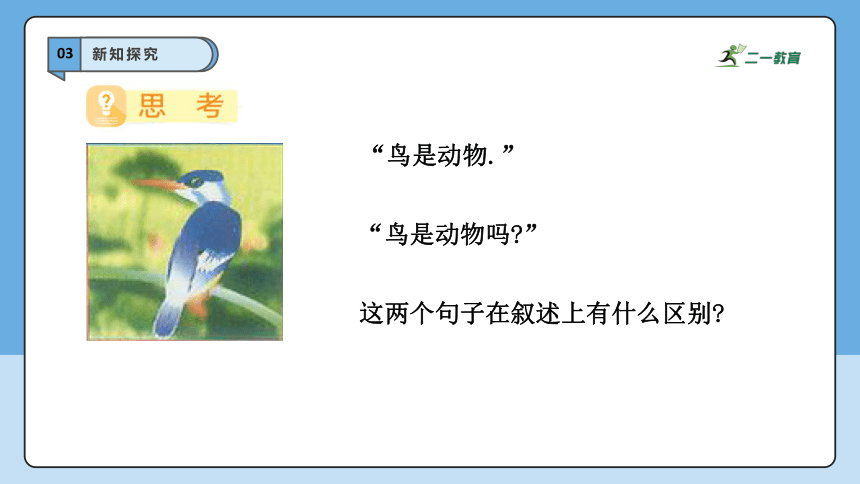 03 新知探究

二一教育

思 考

“鸟是动物.”

“鸟是动物吗?”

这两个句子在叙述上有什么区别?